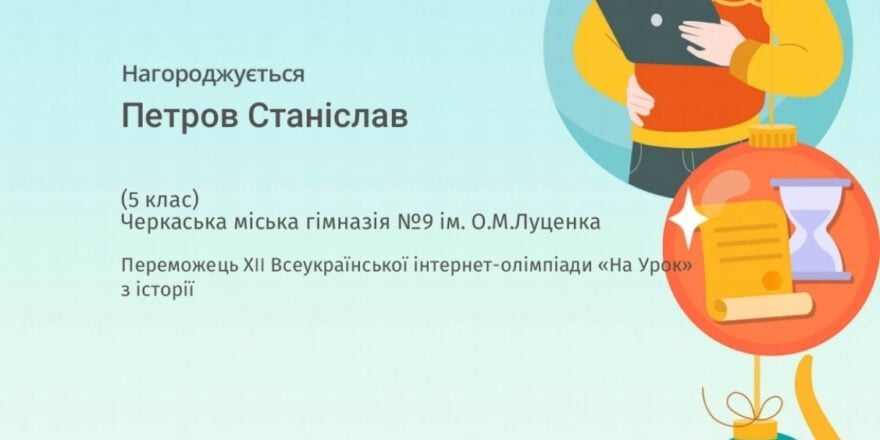 Нагороджується

Петров Станіслав

(5 клас)
Черкаська міська гімназія №9 ім. О.М.Луценка

Переможець XII Всеукраїнської інтернет-олімпіади «На Урок» з історії